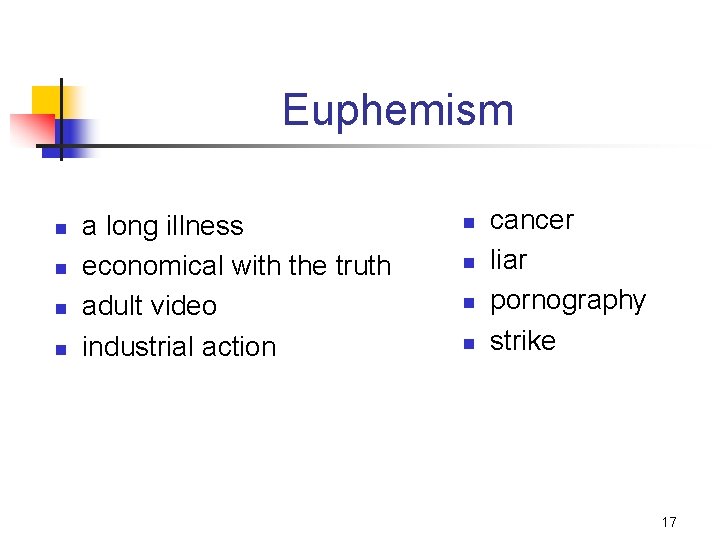 Euphemism

- a long illness
- economical with the truth
- adult video
- industrial action

- cancer
- liar
- pornography
- strike

17